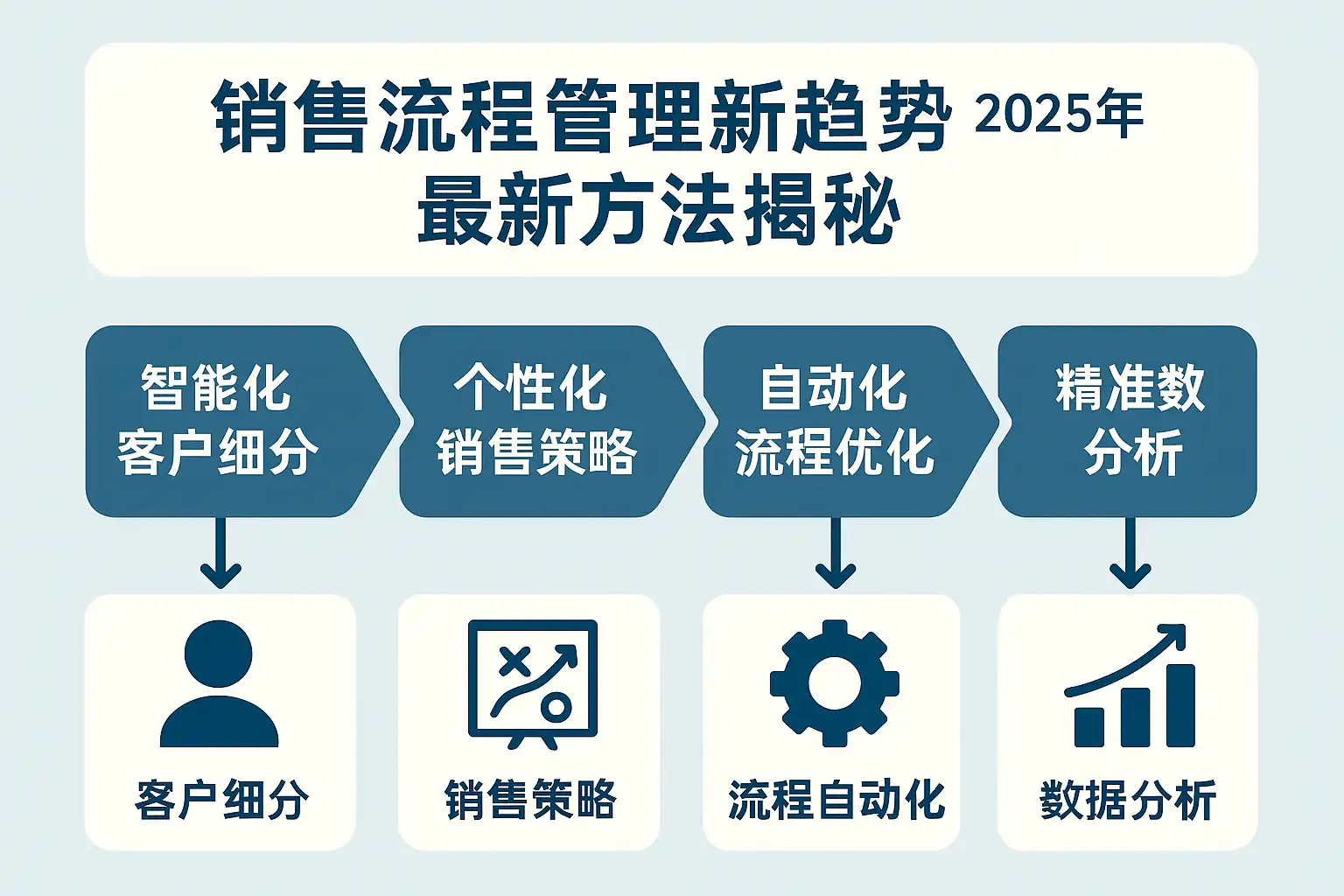 销售流程管理新趋势 2025年
最新方法揭秘

智能化
客户细分

个性化
销售策略

自动化
流程优化

精准数
分析

客户细分

销售策略

流程自动化

数据分析